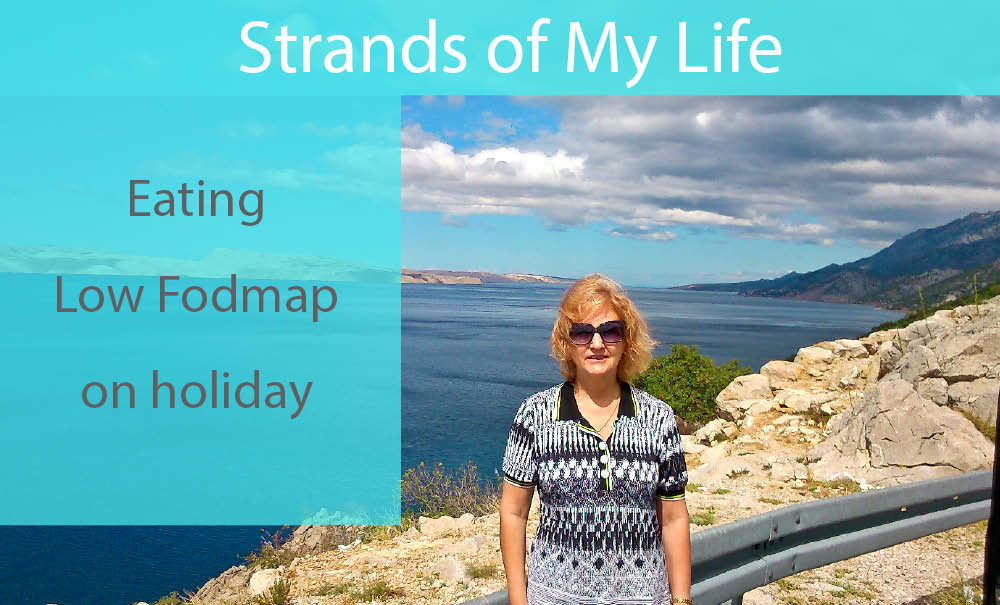 Strands of My Life

Eating

Low Fodmap

on holiday